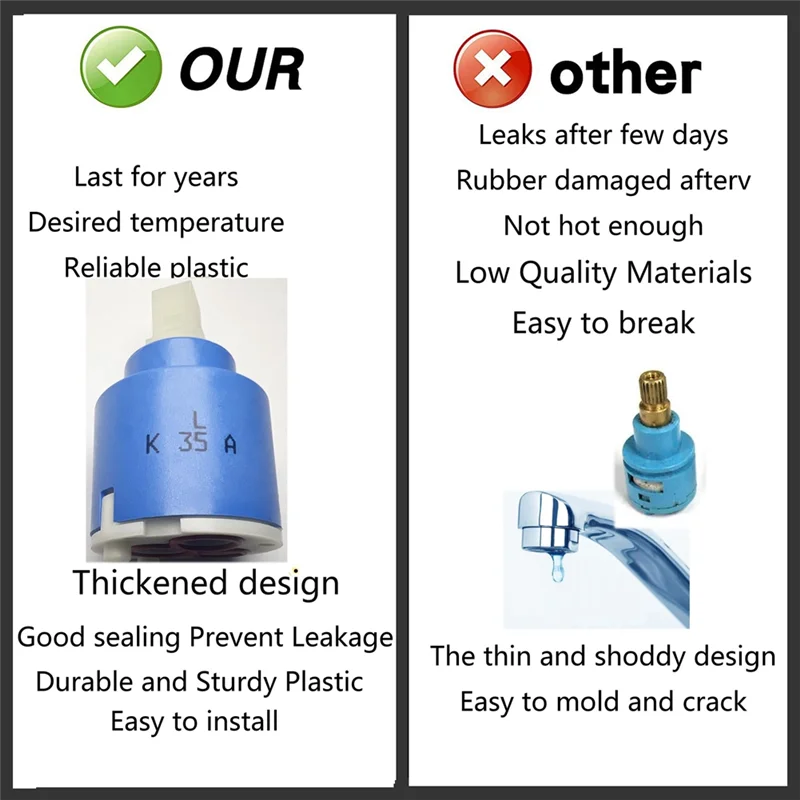 OUR

Last for years
Desired temperature
Reliable plastic

L
K 35 A

Thickened design
Good sealing Prevent Leakage
Durable and Sturdy Plastic
Easy to install

other

Leaks after few days
Rubber damaged afterv
Not hot enough
Low Quality Materials
Easy to break

The thin and shoddy design
Easy to mold and crack